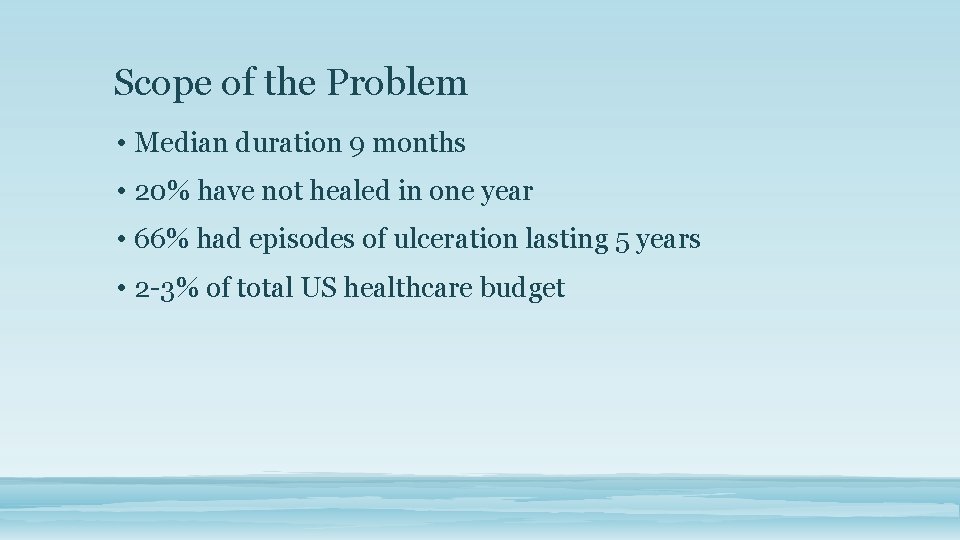 Scope of the Problem

• Median duration 9 months
• 20% have not healed in one year
• 66% had episodes of ulceration lasting 5 years
• 2-3% of total US healthcare budget